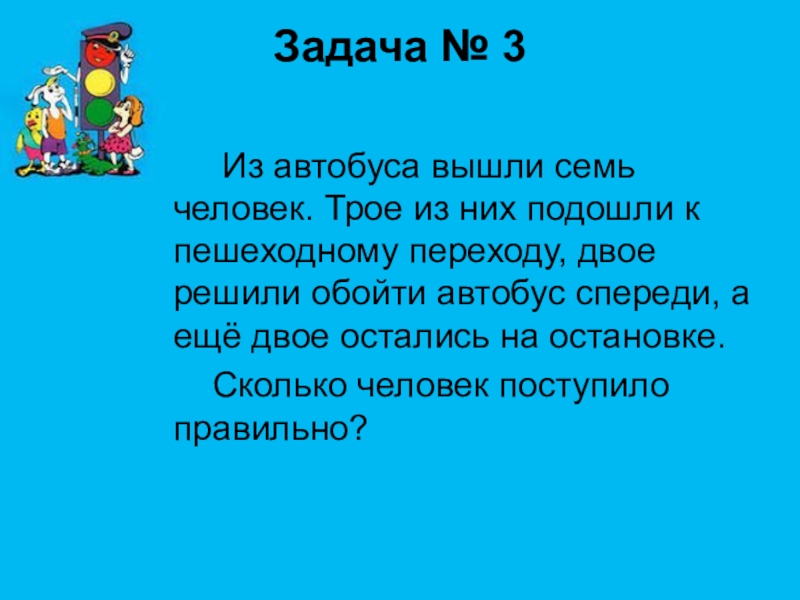 Задача № 3

Из автобуса вышли семь человек. Трое из них подошли к пешеходному переходу, двое решили обойти автобус спереди, а ещё двое остались на остановке.

Сколько человек поступило правильно?